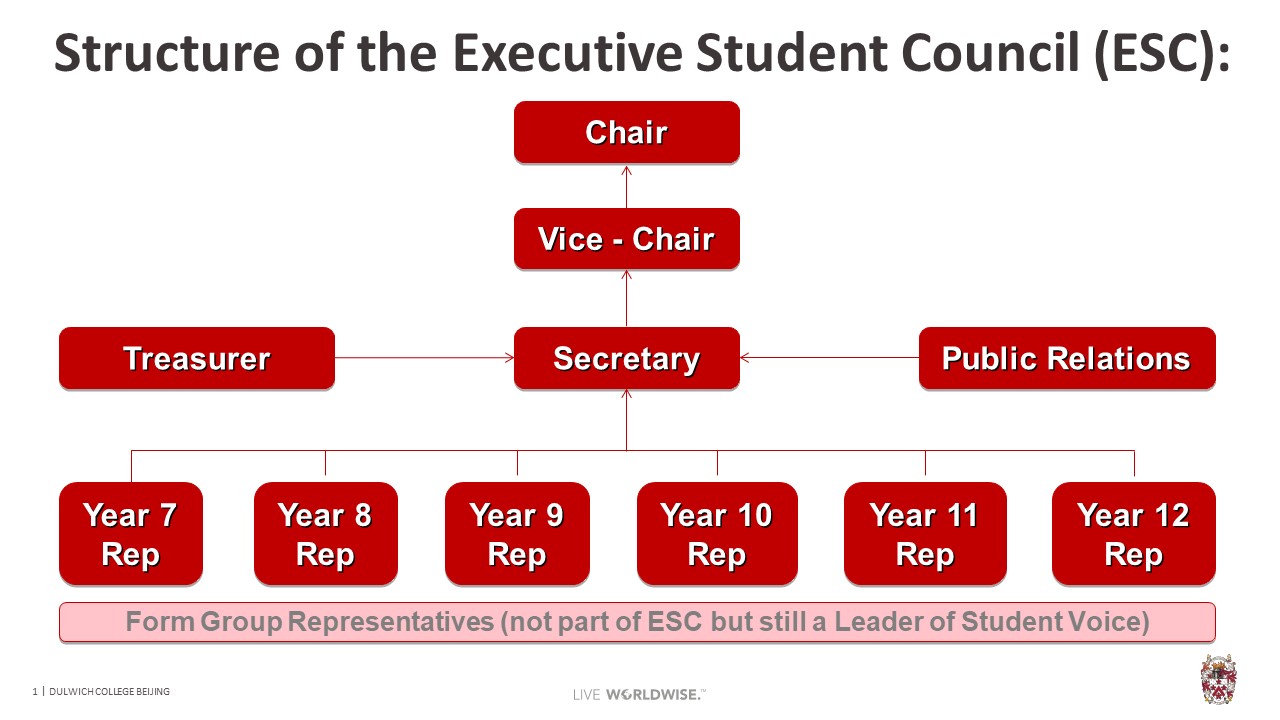 Structure of the Executive Student Council (ESC):

Chair

Vice - Chair

Treasurer

Secretary

Public Relations

Year 7 Rep

Year 8 Rep

Year 9 Rep

Year 10 Rep

Year 11 Rep

Year 12 Rep

Form Group Representatives (not part of ESC but still a Leader of Student Voice)

1 | DULWICH COLLEGE BEIJING

LIVE WORLDWISE.™